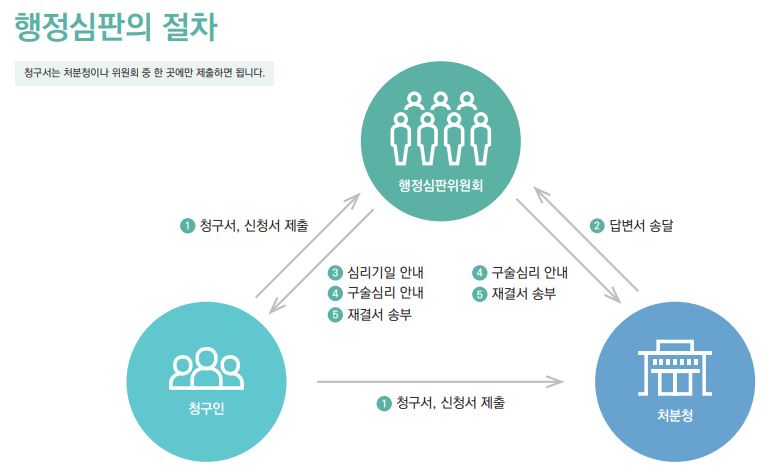 행정심판의 절차

청구서는 처분청이나 위원회 중 한 곳에만 제출하면 됩니다.

행정심판위원회

1 청구서, 신청서 제출

2 답변서 송달

3 심리기일 안내
4 구술심리 안내
5 재결서 송부

4 구술심리 안내
5 재결서 송부

청구인

1 청구서, 신청서 제출

처분청